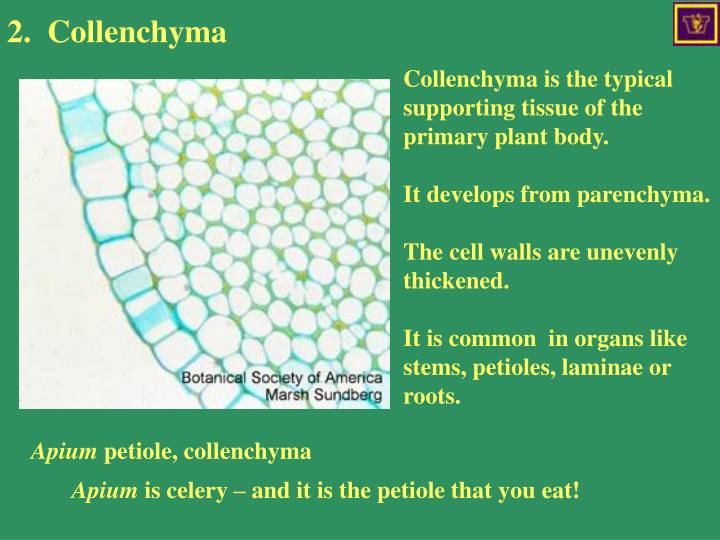 2. Collenchyma

Botanical Society of America
Marsh Sundberg

Collenchyma is the typical supporting tissue of the primary plant body.

It develops from parenchyma.

The cell walls are unevenly thickened.

It is common in organs like stems, petioles, laminae or roots.

Apium petiole, collenchyma

Apium is celery – and it is the petiole that you eat!